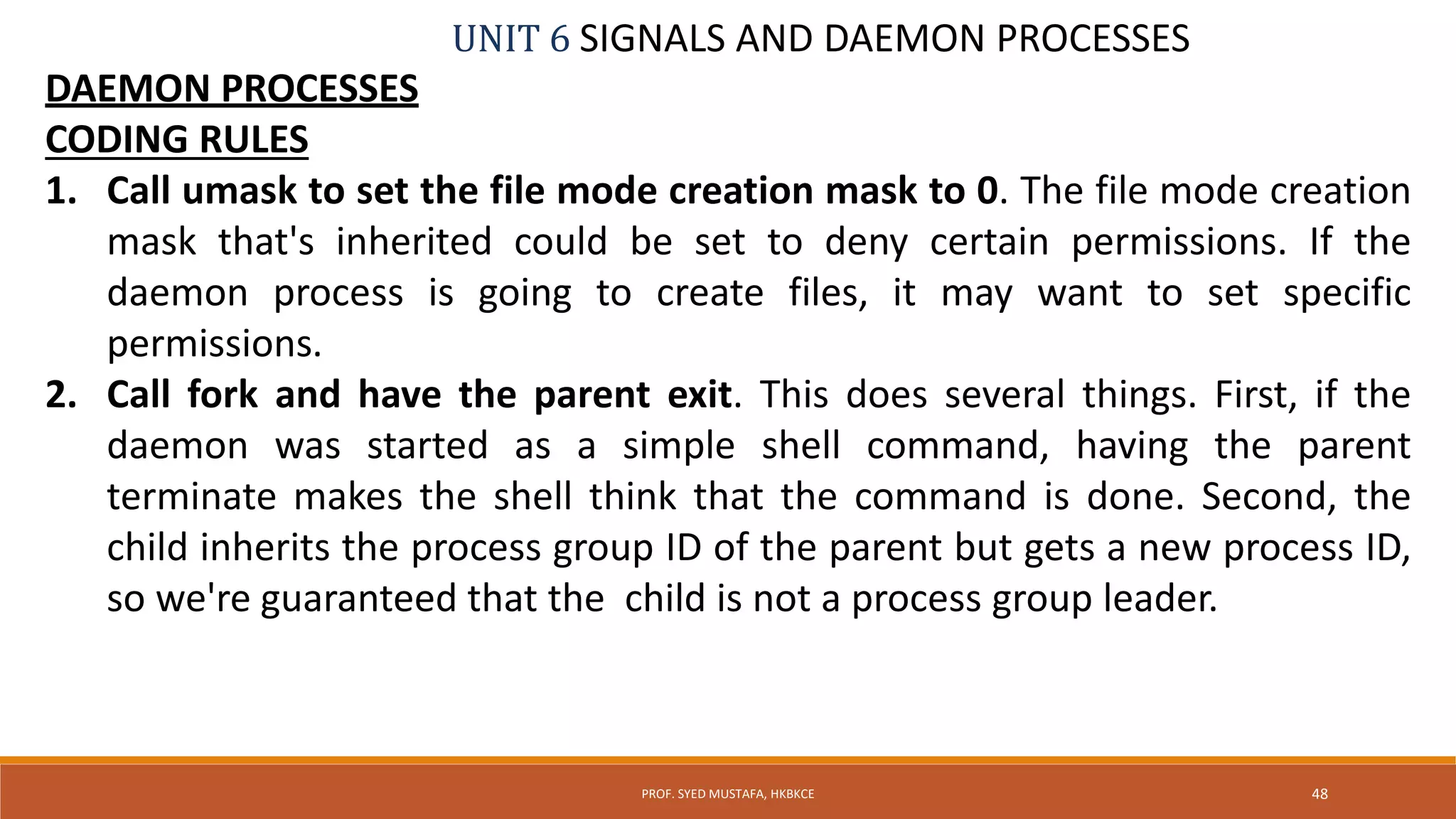 UNIT 6 SIGNALS AND DAEMON PROCESSES

DAEMON PROCESSES

CODING RULES

1. Call umask to set the file mode creation mask to 0. The file mode creation mask that's inherited could be set to deny certain permissions. If the daemon process is going to create files, it may want to set specific permissions.

2. Call fork and have the parent exit. This does several things. First, if the daemon was started as a simple shell command, having the parent terminate makes the shell think that the command is done. Second, the child inherits the process group ID of the parent but gets a new process ID, so we're guaranteed that the child is not a process group leader.

PROF. SYED MUSTAFA, HKBKCE

48